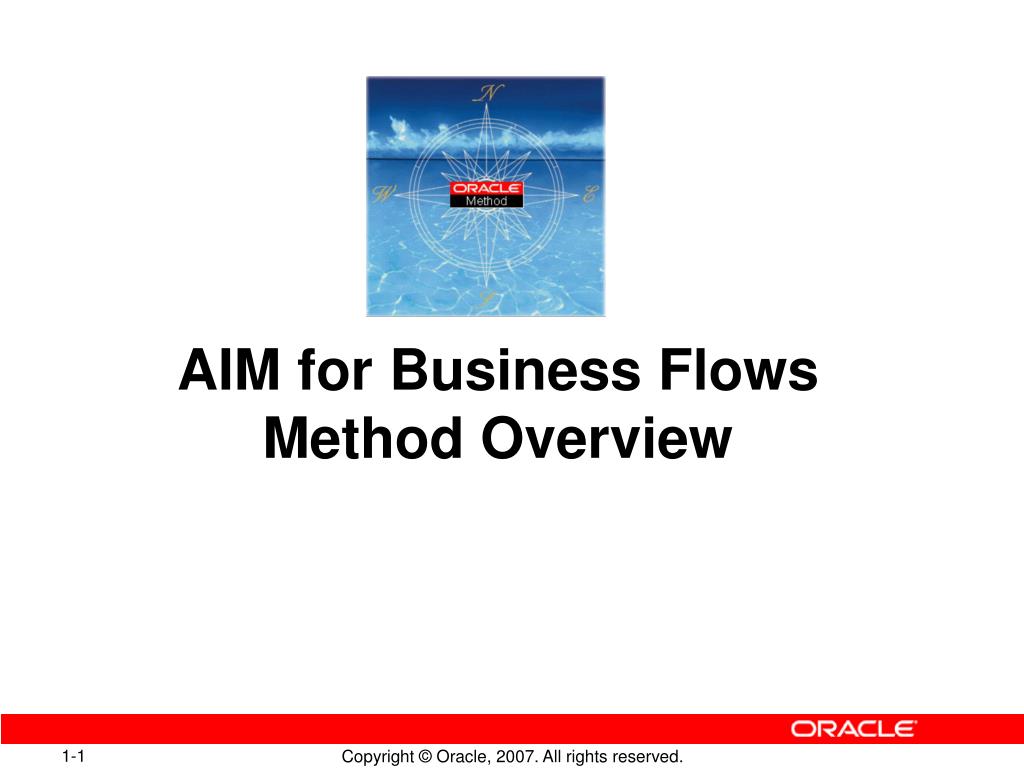 N
W
E
S
ORACLE
Method

AIM for Business Flows Method Overview

ORACLE

1-1

Copyright © Oracle, 2007. All rights reserved.